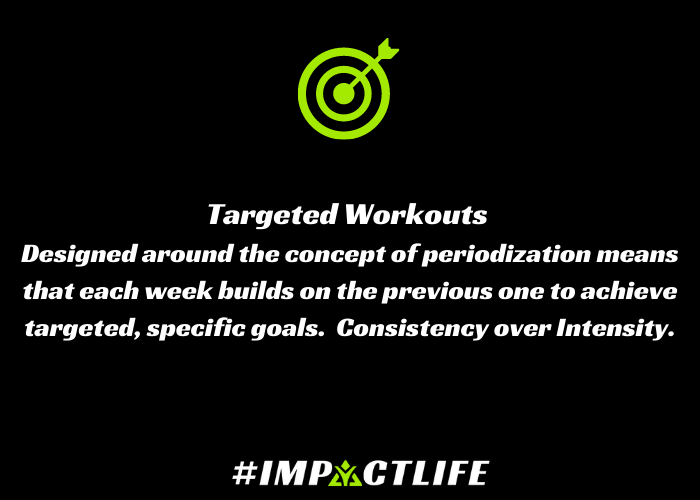 Targeted Workouts
Designed around the concept of periodization means that each week builds on the previous one to achieve targeted, specific goals.  Consistency over Intensity.

#IMPACTLIFE